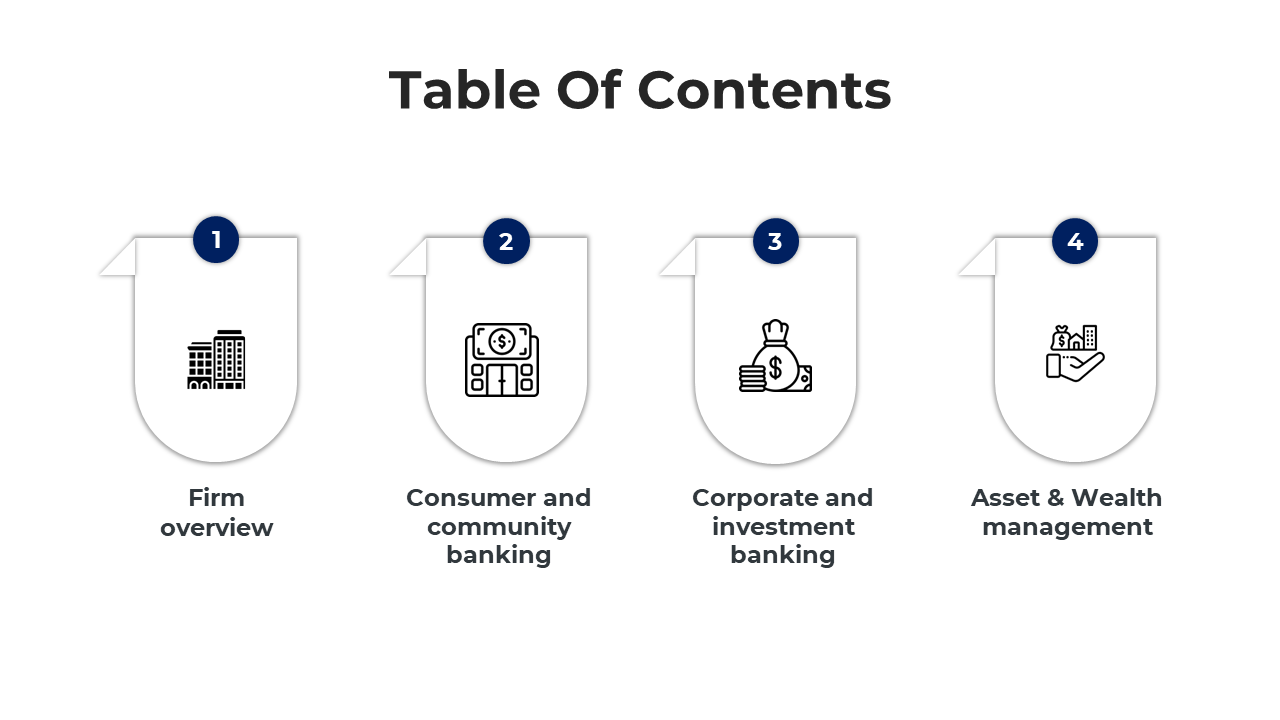 Table Of Contents

1

Firm overview

2

Consumer and community banking

3

Corporate and investment banking

4

Asset & Wealth management